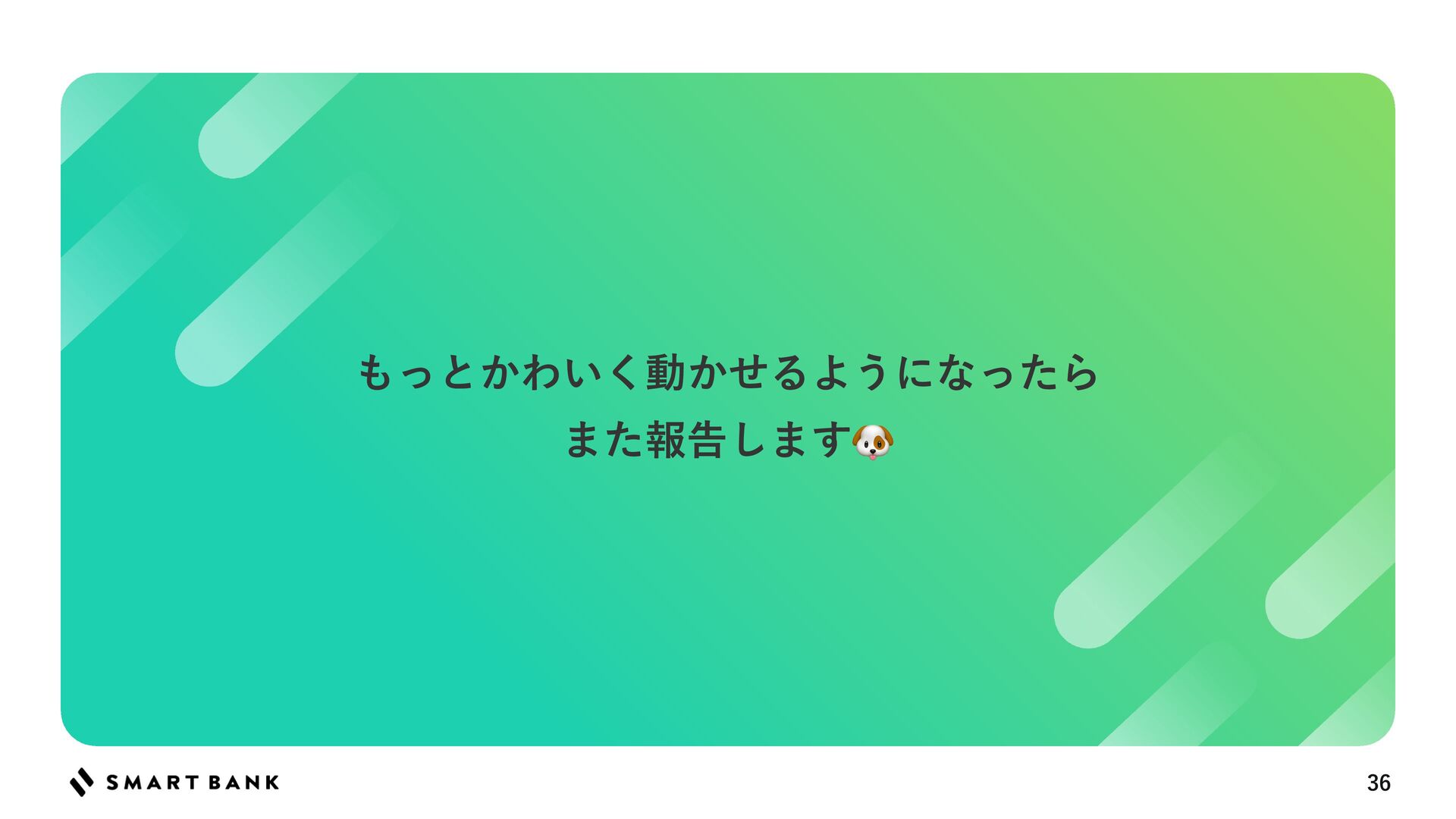 もっとかわいく動かせるようになったら
また報告します🐶

SMART BANK

36